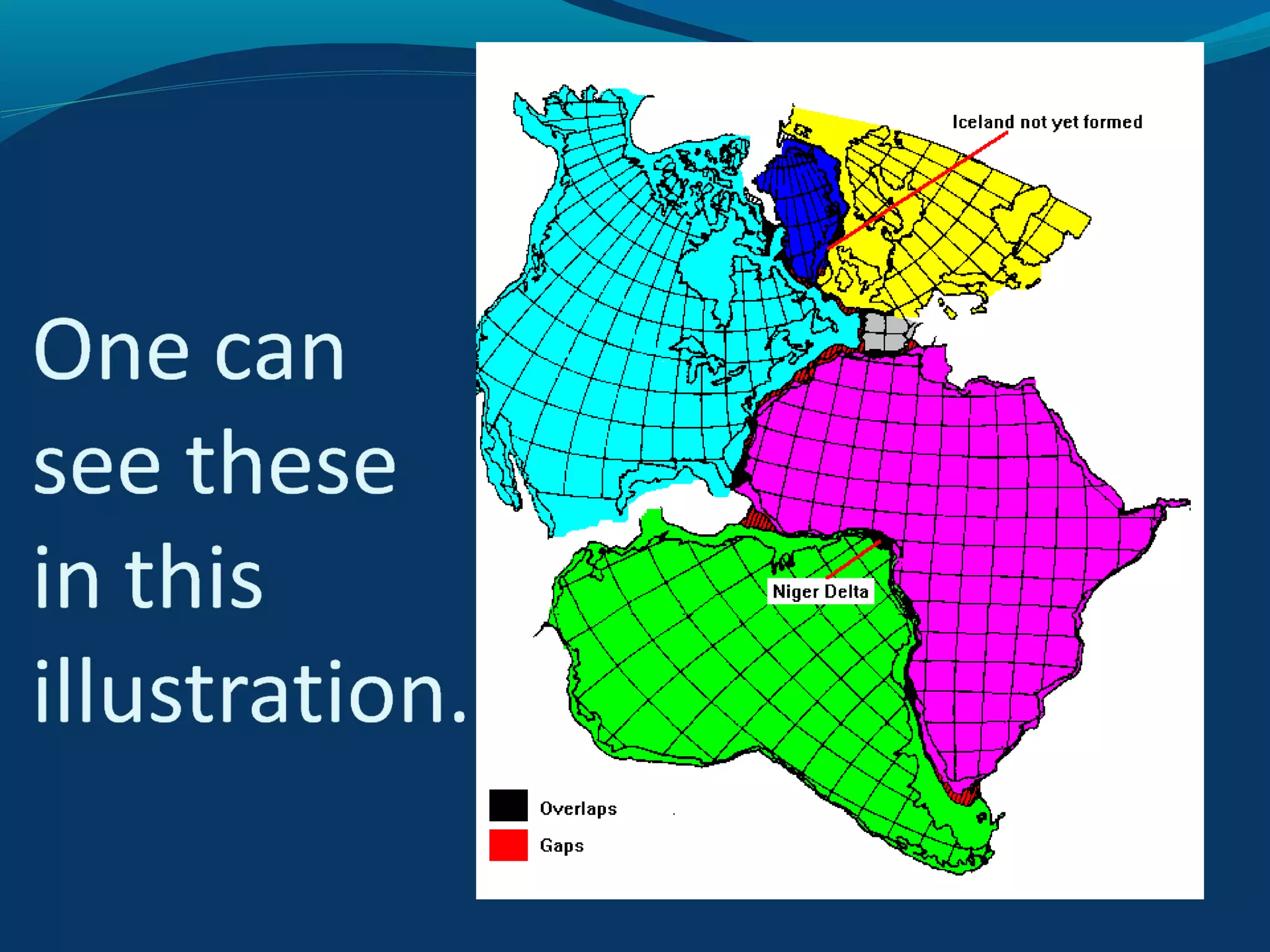 One can see these in this illustration.

Iceland not yet formed

Niger Delta

Overlaps

Gaps